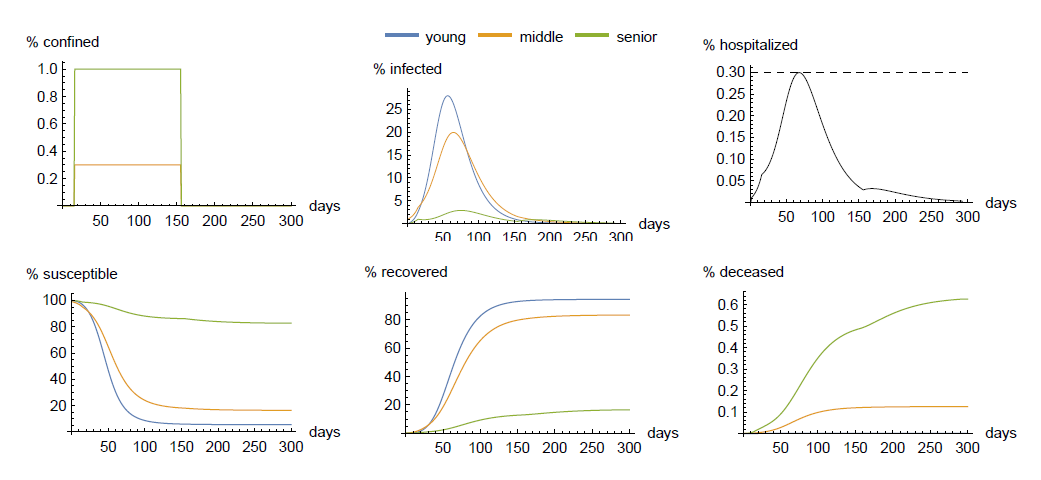 young middle senior

% confined
1.0
0.8
0.6
0.4
0.2
50 100 150 200 250 300 days

% infected
25
20
15
10
5
50 100 150 200 250 300 days

% hospitalized
0.30
0.25
0.20
0.15
0.10
0.05
50 100 150 200 250 300 days

% susceptible
100
80
60
40
20
50 100 150 200 250 300 days

% recovered
80
60
40
20
50 100 150 200 250 300 days

% deceased
0.6
0.5
0.4
0.3
0.2
0.1
50 100 150 200 250 300 days